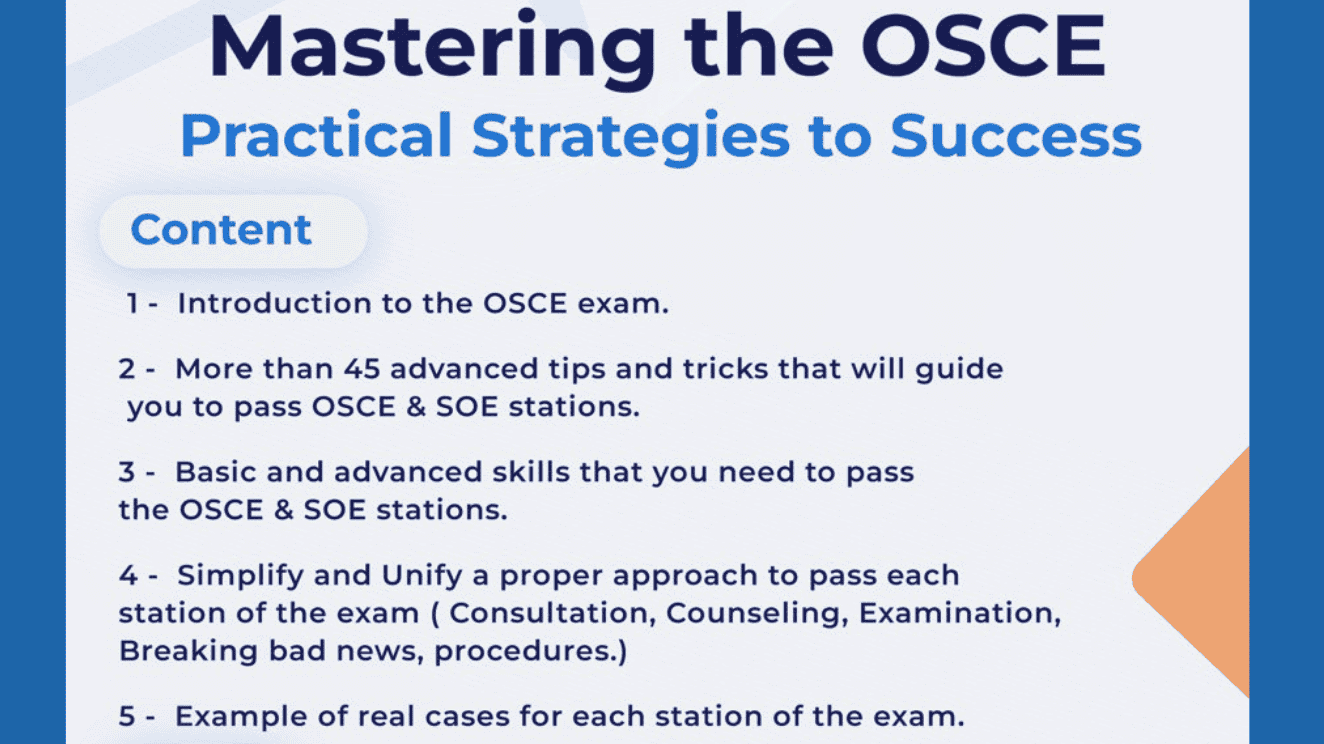 Mastering the OSCE
Practical Strategies to Success

Content

1 - Introduction to the OSCE exam.

2 - More than 45 advanced tips and tricks that will guide you to pass OSCE & SOE stations.

3 - Basic and advanced skills that you need to pass the OSCE & SOE stations.

4 - Simplify and Unify a proper approach to pass each station of the exam ( Consultation, Counseling, Examination, Breaking bad news, procedures.)

5 - Example of real cases for each station of the exam.